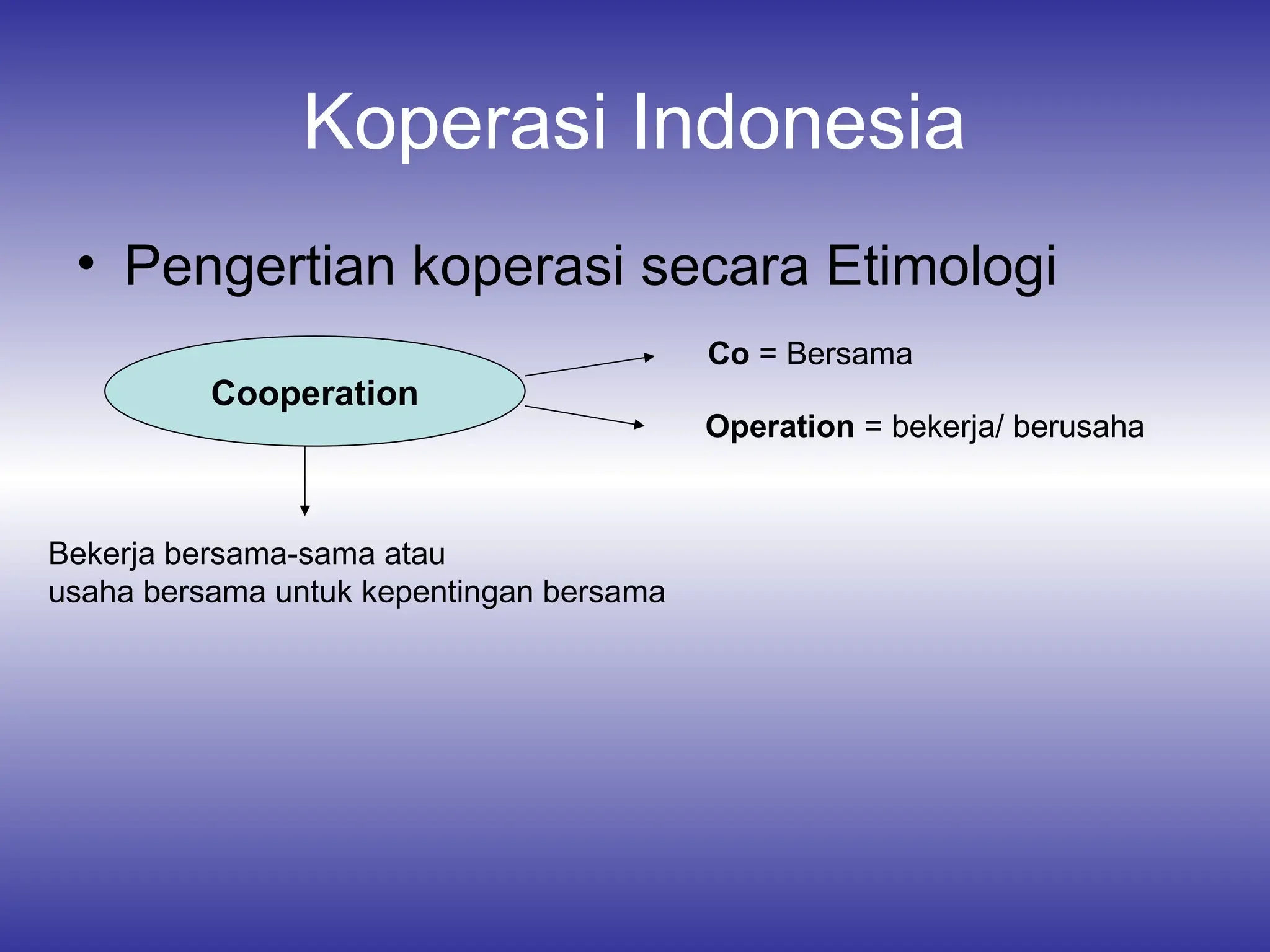 Koperasi Indonesia

• Pengertian koperasi secara Etimologi

Cooperation

Co = Bersama

Operation = bekerja/ berusaha

Bekerja bersama-sama atau
usaha bersama untuk kepentingan bersama